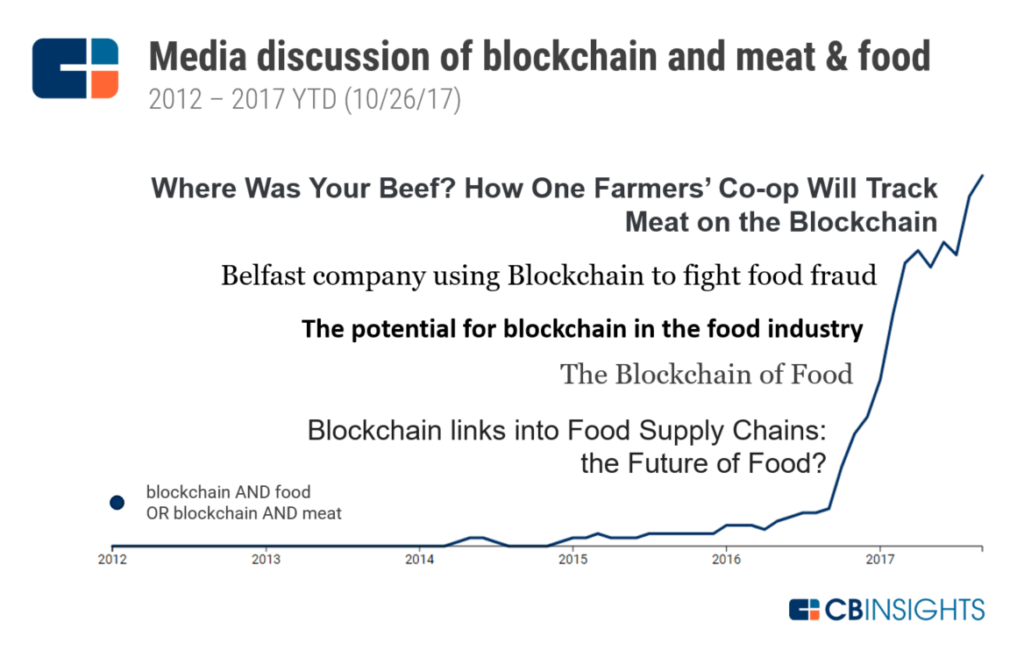 Media discussion of blockchain and meat & food
2012 – 2017 YTD (10/26/17)

Where Was Your Beef? How One Farmers' Co-op Will Track Meat on the Blockchain

Belfast company using Blockchain to fight food fraud

The potential for blockchain in the food industry

The Blockchain of Food

Blockchain links into Food Supply Chains: the Future of Food?

blockchain AND food OR blockchain AND meat

2012
2013
2014
2015
2016
2017

CBINSIGHTS